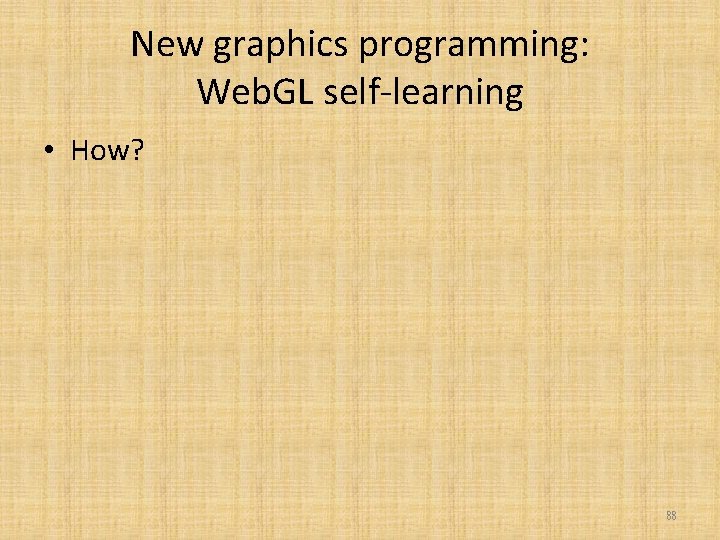 New graphics programming: WebGL self-learning

• How?

88